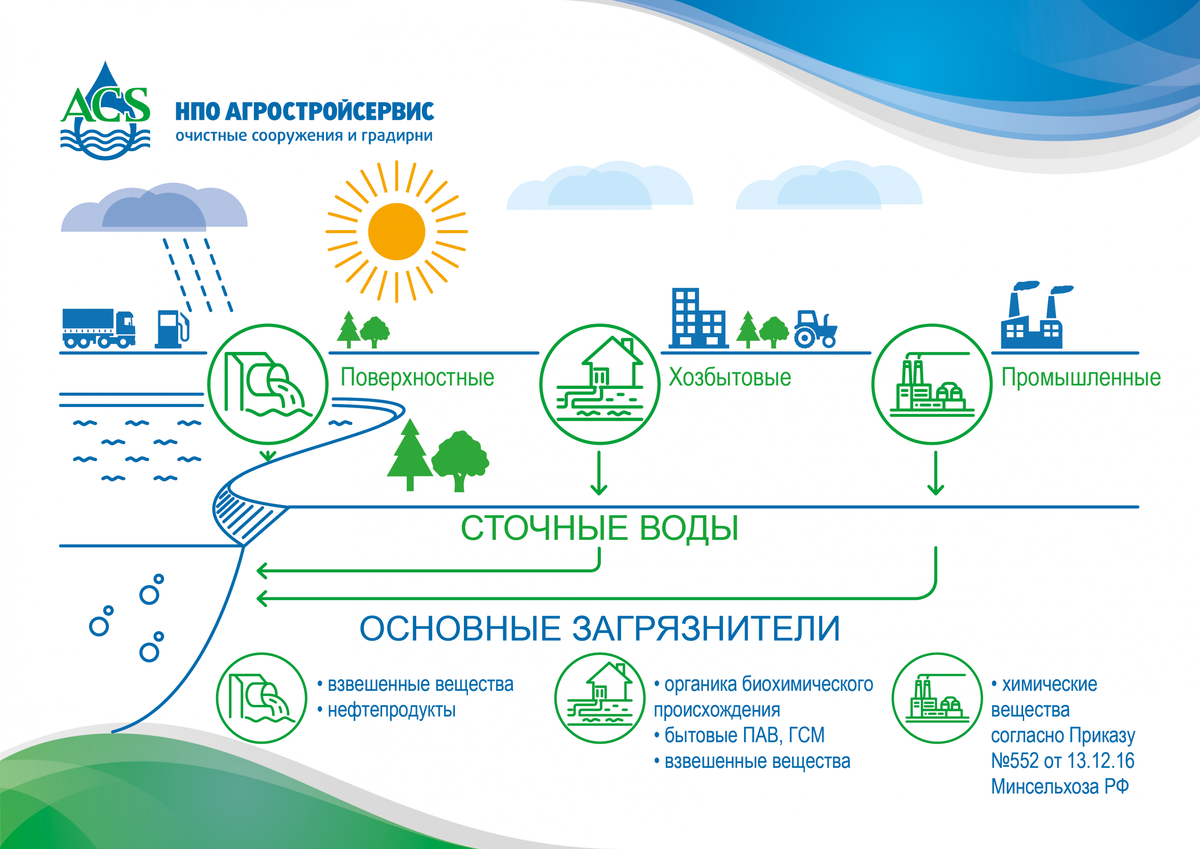 ACS

НПО АГРОСТРОЙСЕРВИС
очистные сооружения и градирни

Поверхностные

Хозбытовые

Промышленные

СТОЧНЫЕ ВОДЫ

ОСНОВНЫЕ ЗАГРЯЗНИТЕЛИ

• взвешенные вещества
• нефтепродукты

• органика биохимического происхождения
• бытовые ПАВ, ГСМ
• взвешенные вещества

• химические вещества согласно Приказу №552 от 13.12.16 Минсельхоза РФ